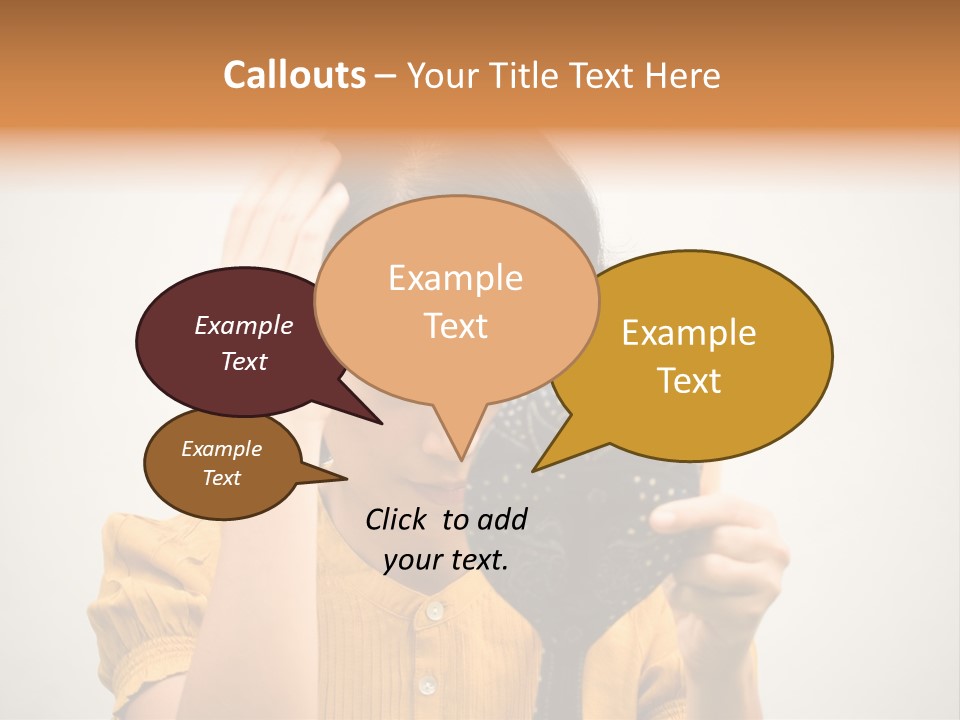 Callouts – Your Title Text Here

Example Text

Example Text

Example Text

Example Text

Click to add your text.